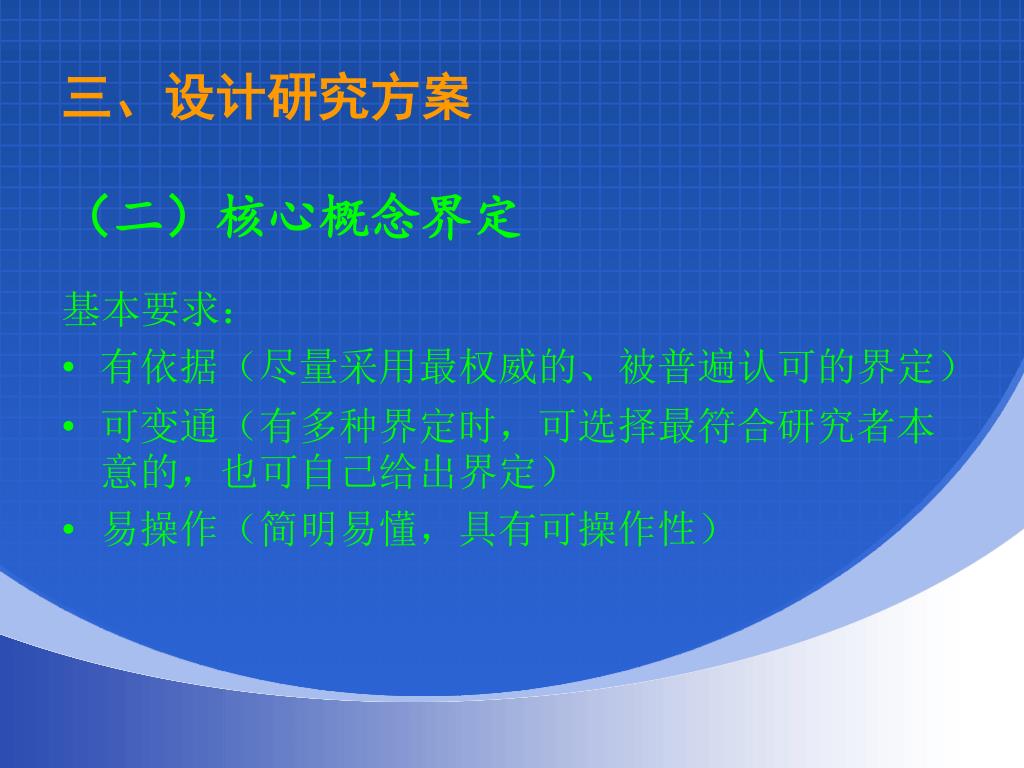 三、设计研究方案

（二）核心概念界定

基本要求：

• 有依据（尽量采用最权威的、被普遍认可的界定）
• 可变通（有多种界定时，可选择最符合研究者本意的，也可自己给出界定）
• 易操作（简明易懂，具有可操作性）